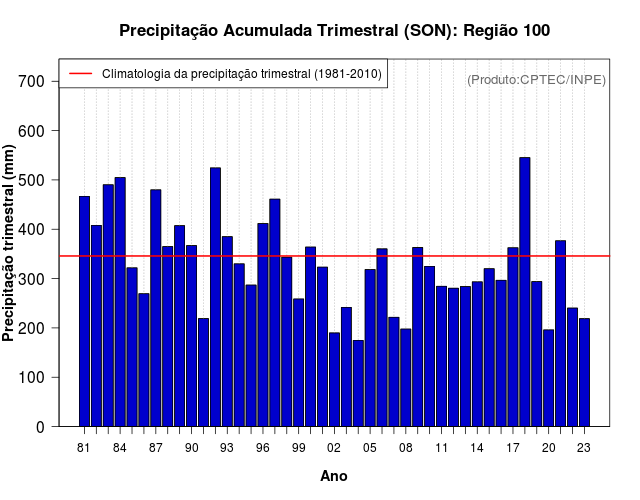 Precipitação Acumulada Trimestral (SON): Região 100

Climatologia da precipitação trimestral (1981-2010)

(Produto:CPTEC/INPE)

Precipitação trimestral (mm)

700
600
500
400
300
200
100
0

81 84 87 90 93 96 99 02 05 08 11 14 17 20 23

Ano